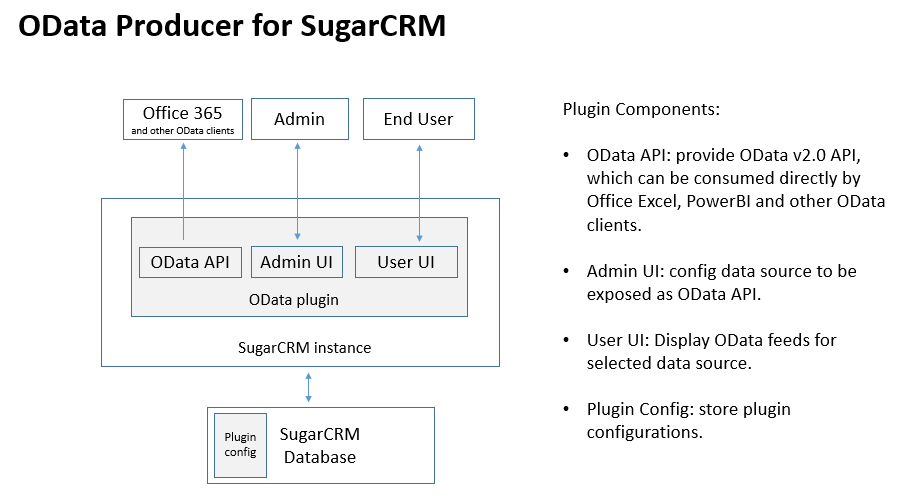 OData Producer for SugarCRM

Office 365
and other OData clients

Admin

End User

OData API

Admin UI

User UI

OData plugin

SugarCRM instance

Plugin config

SugarCRM Database

Plugin Components:

• OData API: provide OData v2.0 API, which can be consumed directly by Office Excel, PowerBI and other OData clients.

• Admin UI: config data source to be exposed as OData API.

• User UI: Display OData feeds for selected data source.

• Plugin Config: store plugin configurations.